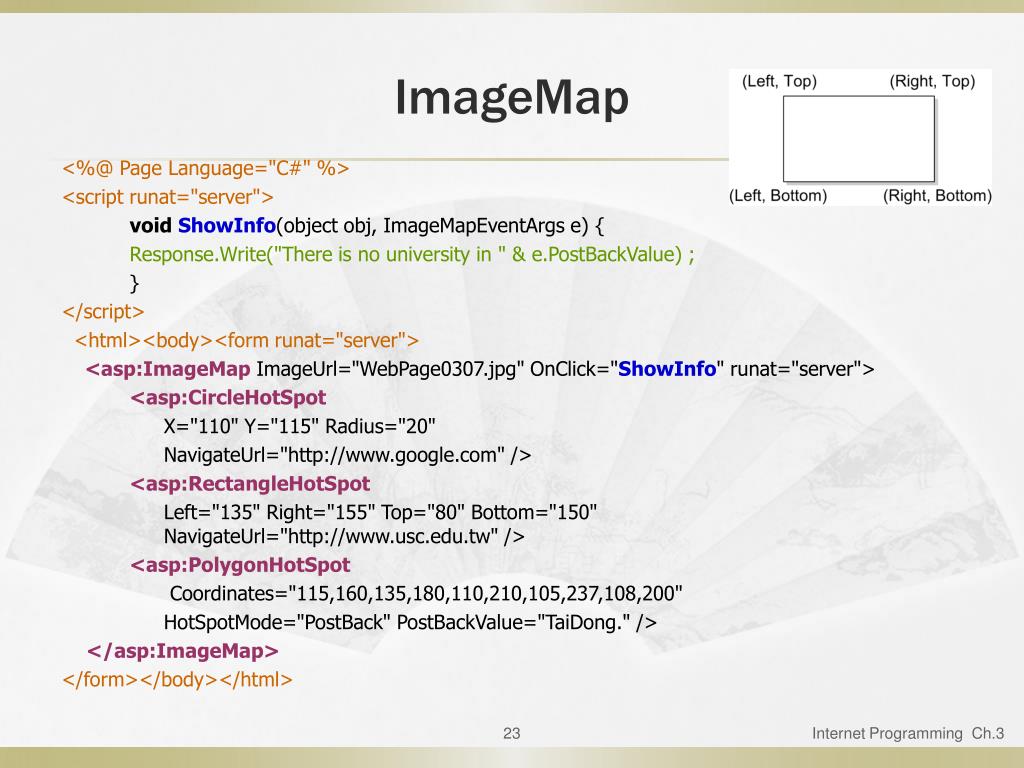 ImageMap

(Left, Top) (Right, Top)

(Left, Bottom) (Right, Bottom)

<%@ Page Language="C#" %>
<script runat="server">
void ShowInfo(object obj, ImageMapEventArgs e) {
Response.Write("There is no university in " & e.PostBackValue) ;
}
</script>
<html><body><form runat="server">
<asp:ImageMap ImageUrl="WebPage0307.jpg" OnClick="ShowInfo" runat="server">
<asp:CircleHotSpot
X="110" Y="115" Radius="20"
NavigateUrl="http://www.google.com" />
<asp:RectangleHotSpot
Left="135" Right="155" Top="80" Bottom="150"
NavigateUrl="http://www.usc.edu.tw" />
<asp:PolygonHotSpot
Coordinates="115,160,135,180,110,210,105,237,108,200"
HotSpotMode="PostBack" PostBackValue="TaiDong." />
</asp:ImageMap>
</form></body></html>

23

Internet Programming Ch.3